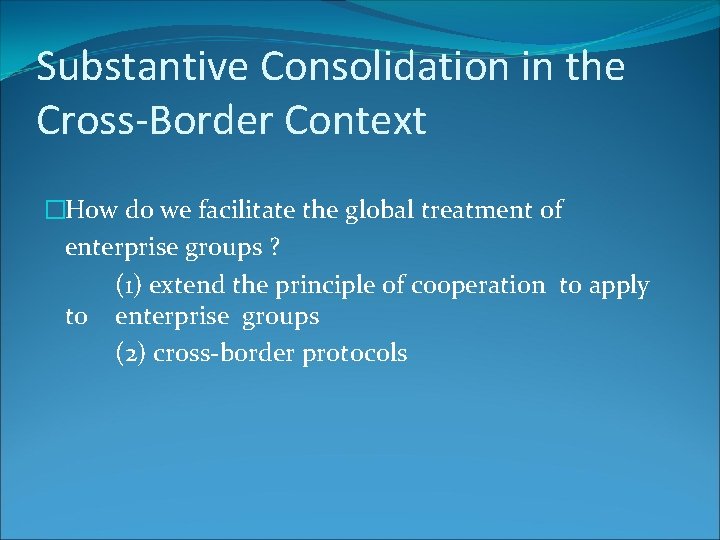 Substantive Consolidation in the Cross-Border Context

How do we facilitate the global treatment of enterprise groups ?

(1) extend the principle of cooperation to apply to enterprise groups

(2) cross-border protocols